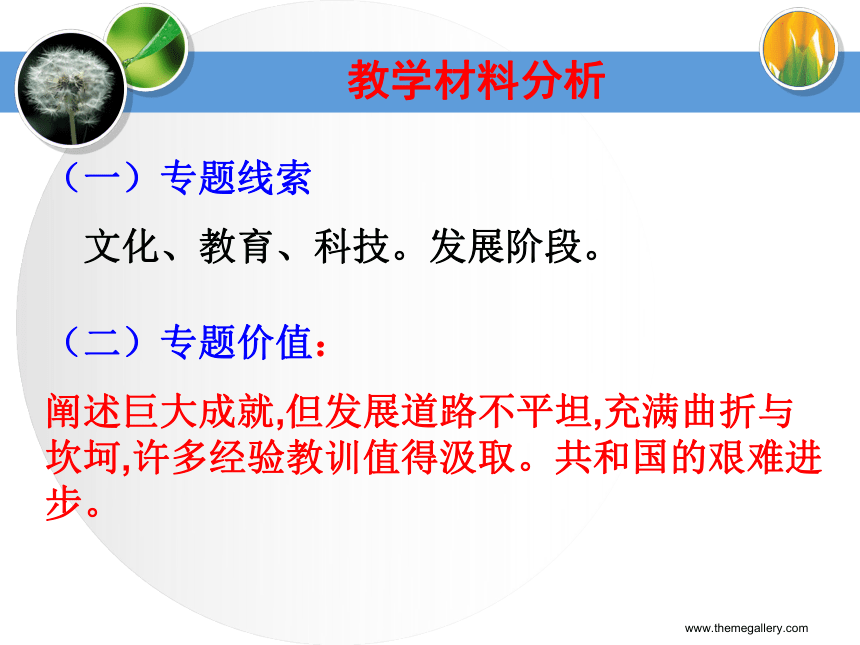 教学材料分析

（一）专题线索

文化、教育、科技。发展阶段。

（二）专题价值：

阐述巨大成就,但发展道路不平坦,充满曲折与坎坷,许多经验教训值得汲取。共和国的艰难进步。

www.themegallery.com